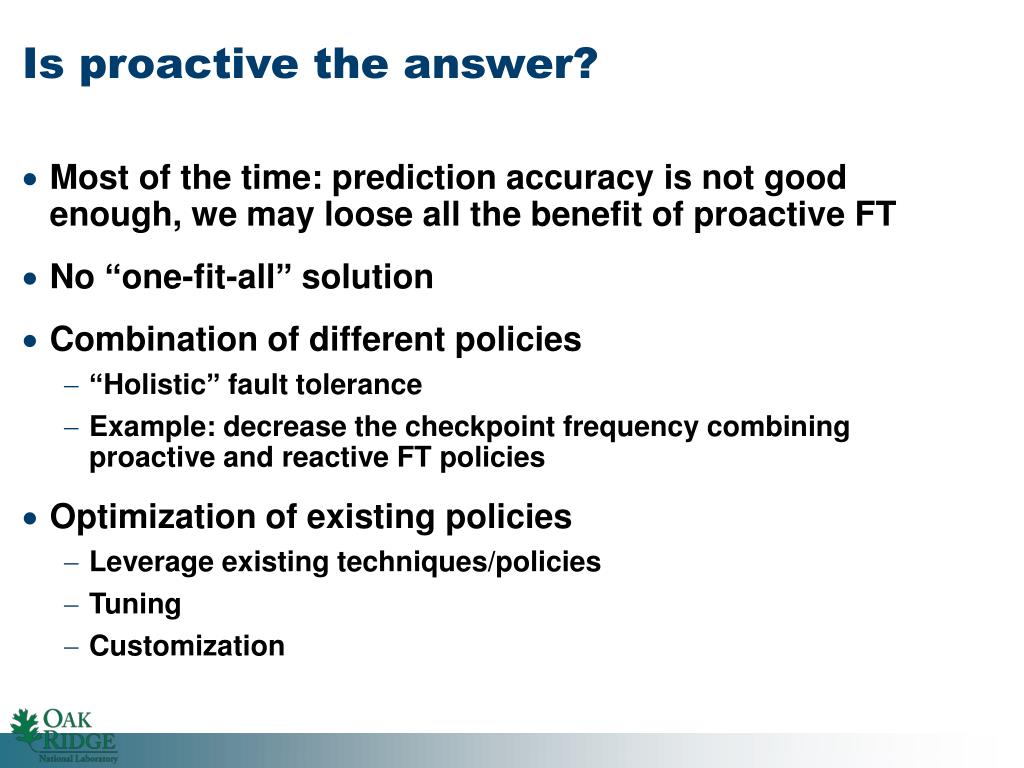 Is proactive the answer?

• Most of the time: prediction accuracy is not good enough, we may loose all the benefit of proactive FT

• No “one-fit-all” solution

• Combination of different policies
– “Holistic” fault tolerance
– Example: decrease the checkpoint frequency combining proactive and reactive FT policies

• Optimization of existing policies
– Leverage existing techniques/policies
– Tuning
– Customization

OAK RIDGE
National Laboratory